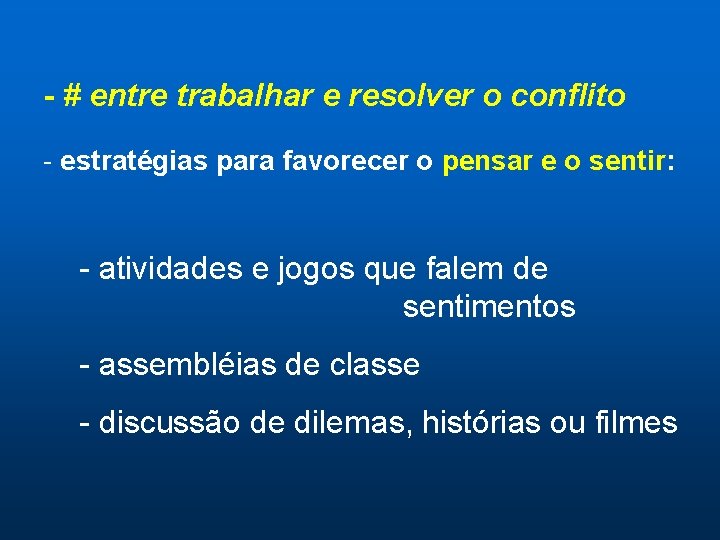 - # entre trabalhar e resolver o conflito

- estratégias para favorecer o pensar e o sentir:

- atividades e jogos que falem de sentimentos

- assembléias de classe

- discussão de dilemas, histórias ou filmes